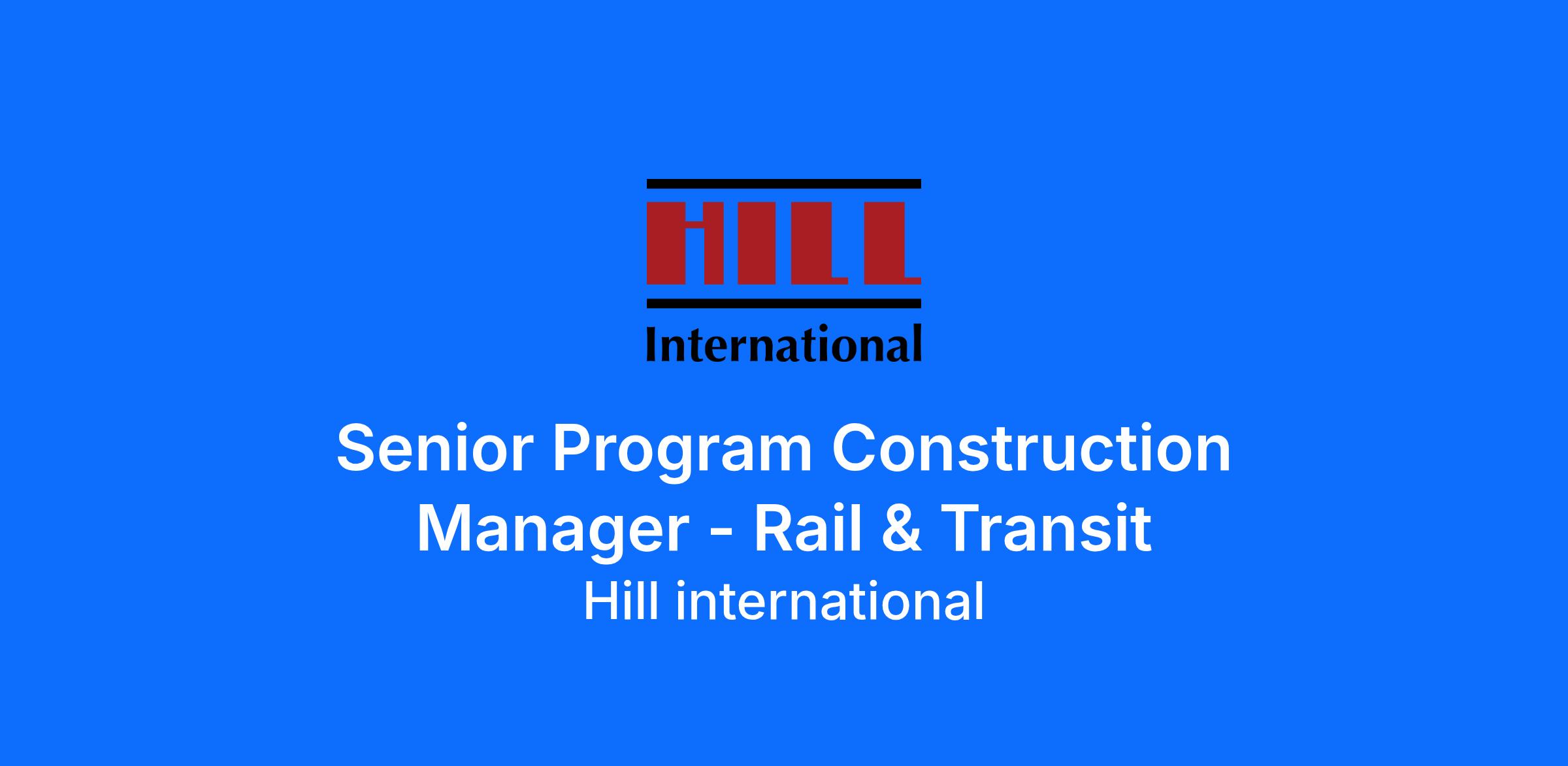 HILL
International

Senior Program Construction Manager - Rail & Transit
Hill international